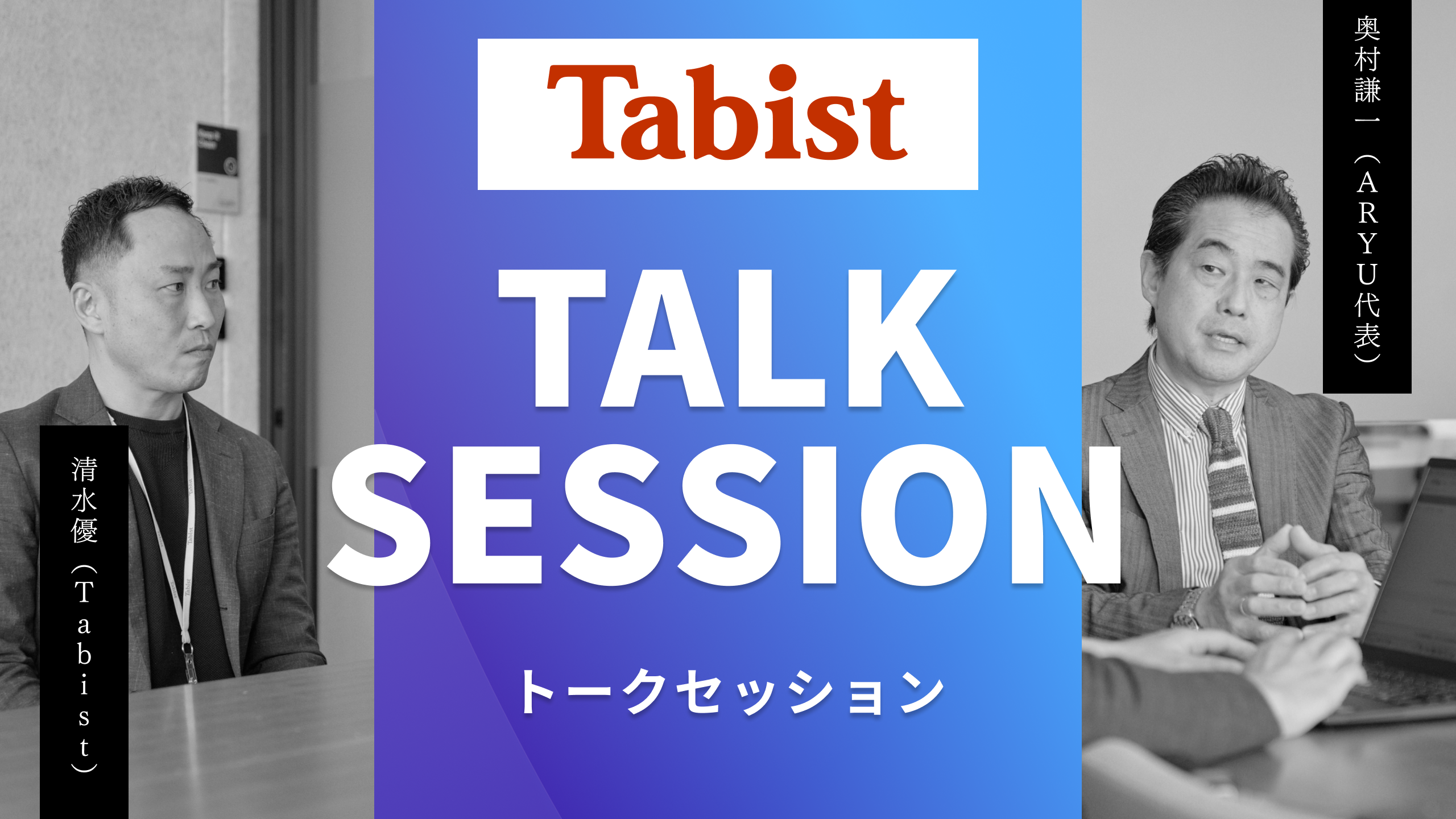 Tabist

TALK SESSION

トークセッション

奥村謙一（ARYU代表）

清水優（Tabist）